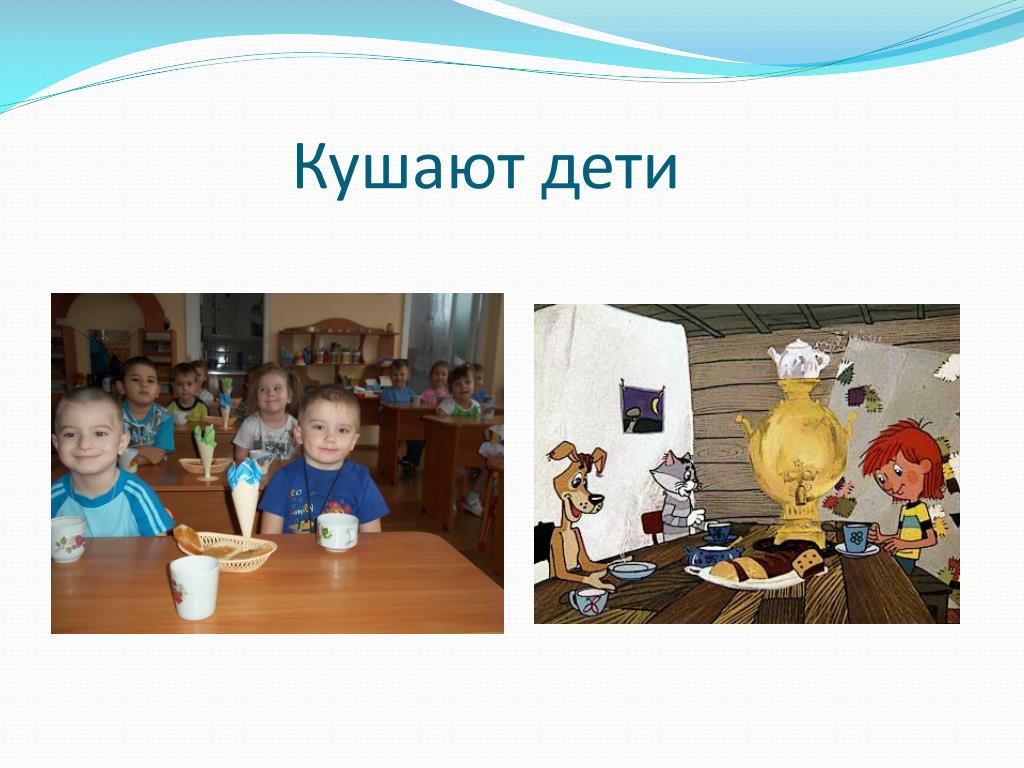 Кушают дети